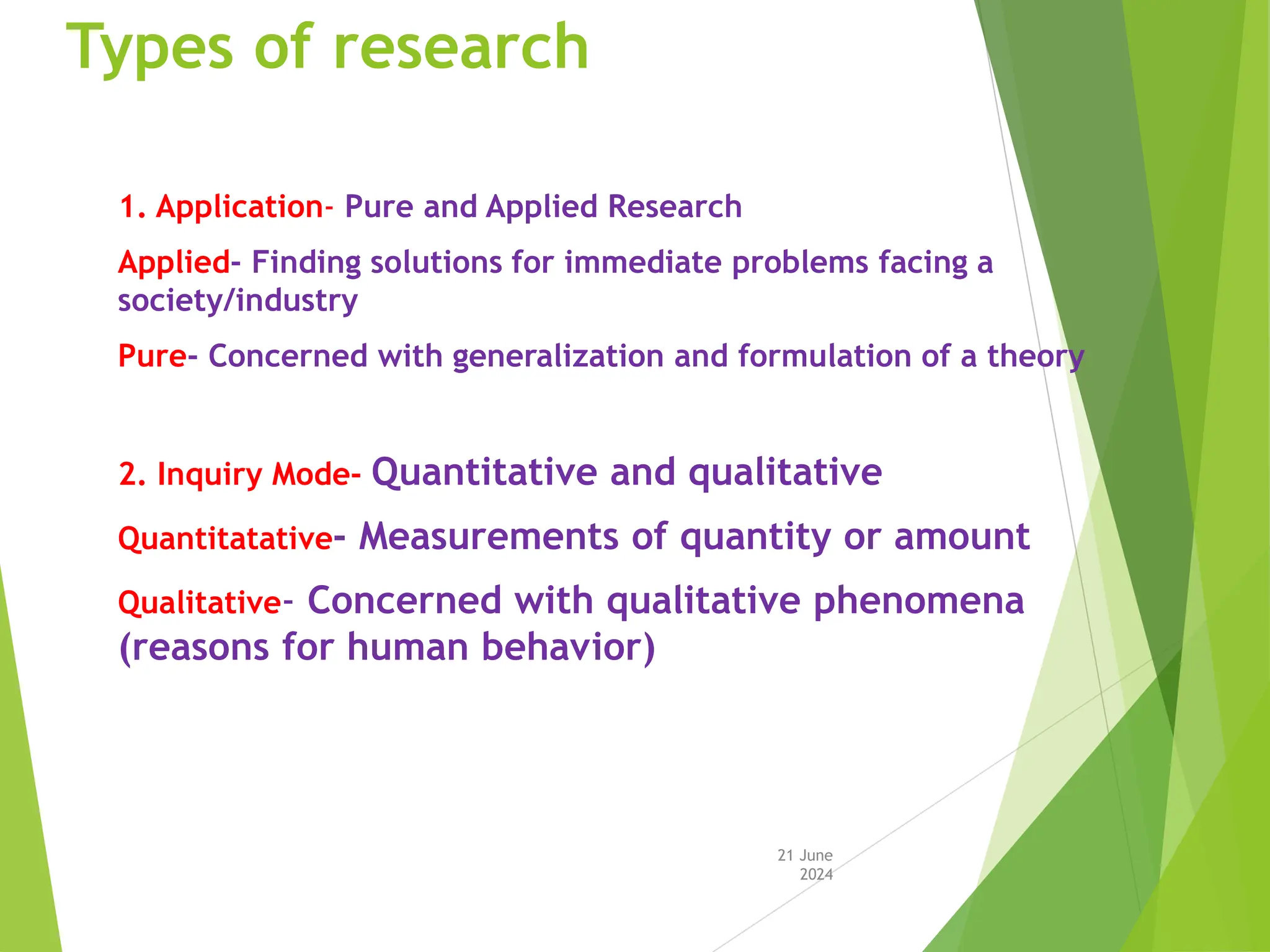 Types of research

1. Application- Pure and Applied Research

Applied- Finding solutions for immediate problems facing a society/industry

Pure- Concerned with generalization and formulation of a theory

2. Inquiry Mode- Quantitative and qualitative

Quantitatative- Measurements of quantity or amount

Qualitative- Concerned with qualitative phenomena (reasons for human behavior)

21 June 2024